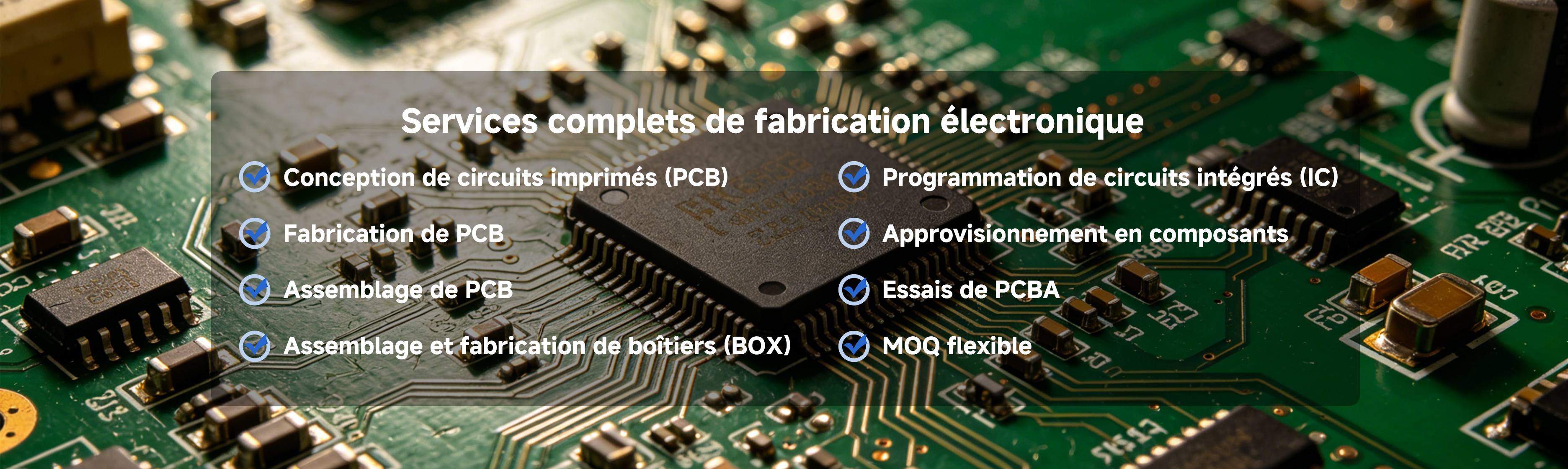 Services complets de fabrication électronique

Conception de circuits imprimés (PCB)

Fabrication de PCB

Assemblage de PCB

Assemblage et fabrication de boîtiers (BOX)

Programmation de circuits intégrés (IC)

Approvisionnement en composants

Essais de PCBA

MOQ flexible